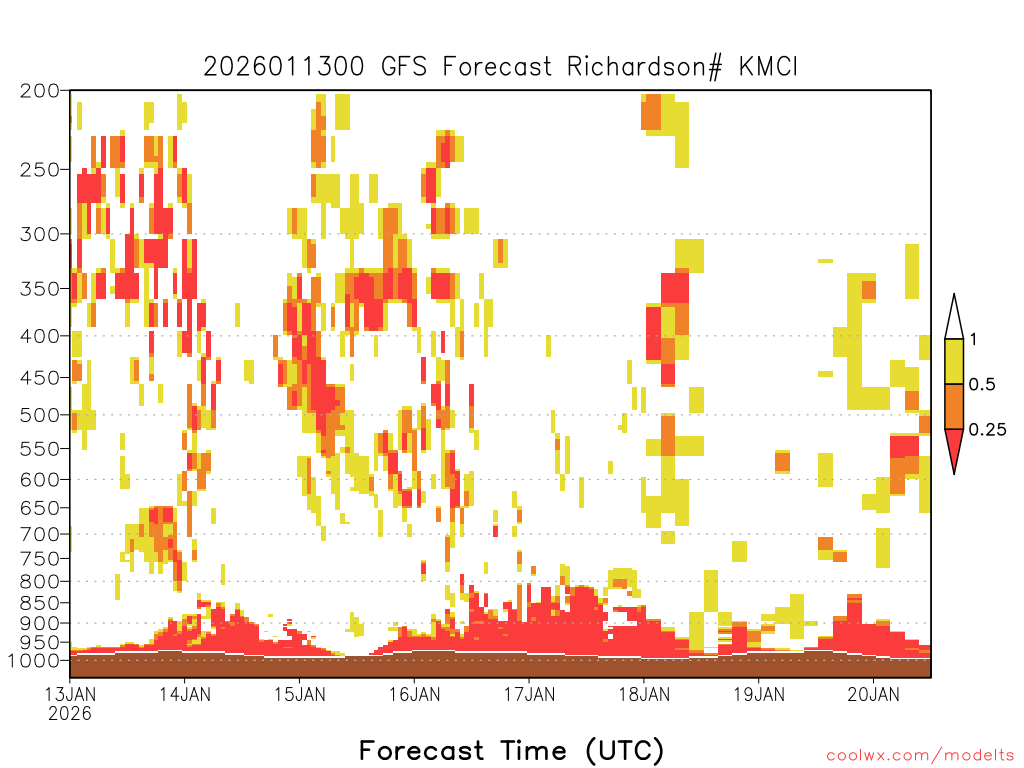 2026011300 GFS Forecast Richardson# KMCI

200
250
300
350
400
450
500
550
600
650
700
750
800
850
900
950
1000

1
0.5
0.25

13JAN
2026
14JAN
15JAN
16JAN
17JAN
18JAN
19JAN
20JAN

Forecast Time (UTC)

coolwx.com/modelts